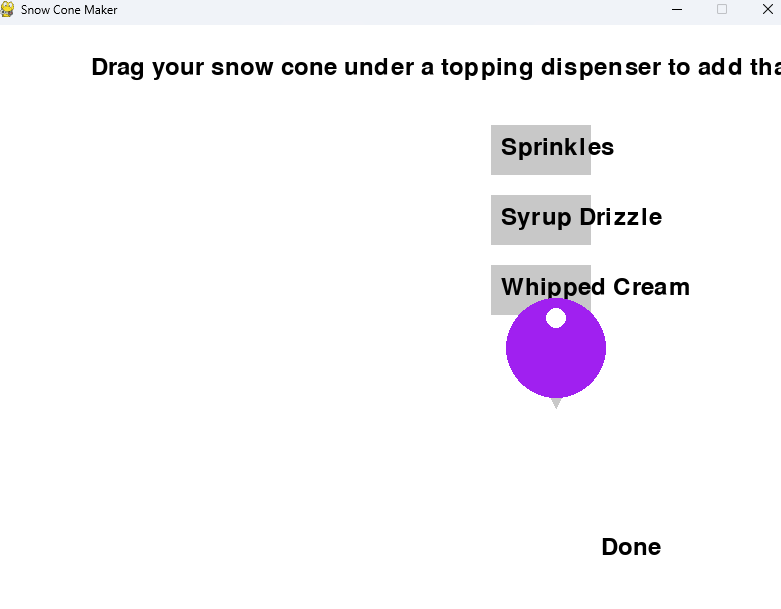 Snow Cone Maker

Drag your snow cone under a topping dispenser to add tha

Sprinkles

Syrup Drizzle

Whipped Cream

Done